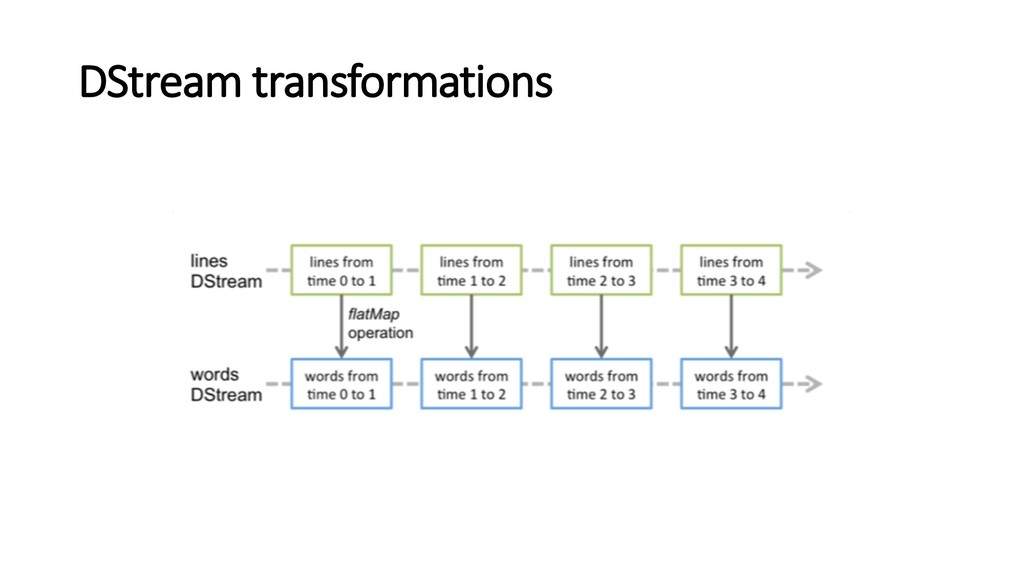 DStream transformations

lines DStream

lines from time 0 to 1

lines from time 1 to 2

lines from time 2 to 3

lines from time 3 to 4

flatMap operation

words DStream

words from time 0 to 1

words from time 1 to 2

words from time 2 to 3

words from time 3 to 4